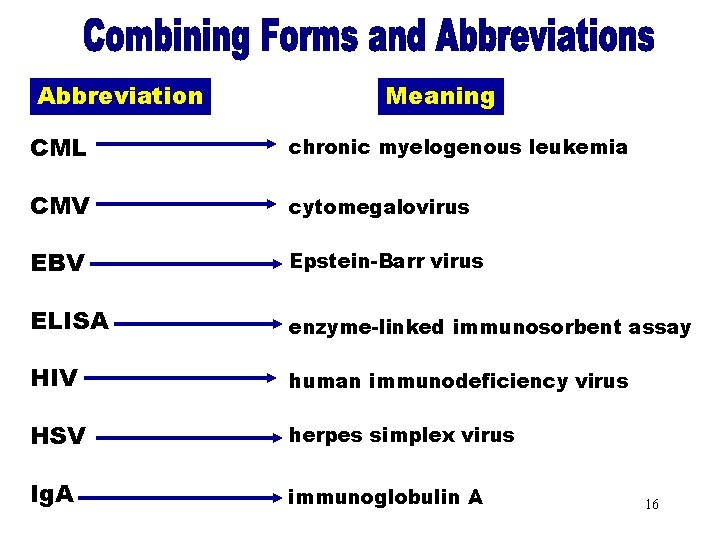 Combining Forms and Abbreviations

| Abbreviation | Meaning |
|---|---|
| CML | chronic myelogenous leukemia |
| CMV | cytomegalovirus |
| EBV | Epstein-Barr virus |
| ELISA | enzyme-linked immunosorbent assay |
| HIV | human immunodeficiency virus |
| HSV | herpes simplex virus |
| IgA | immunoglobulin A |

16